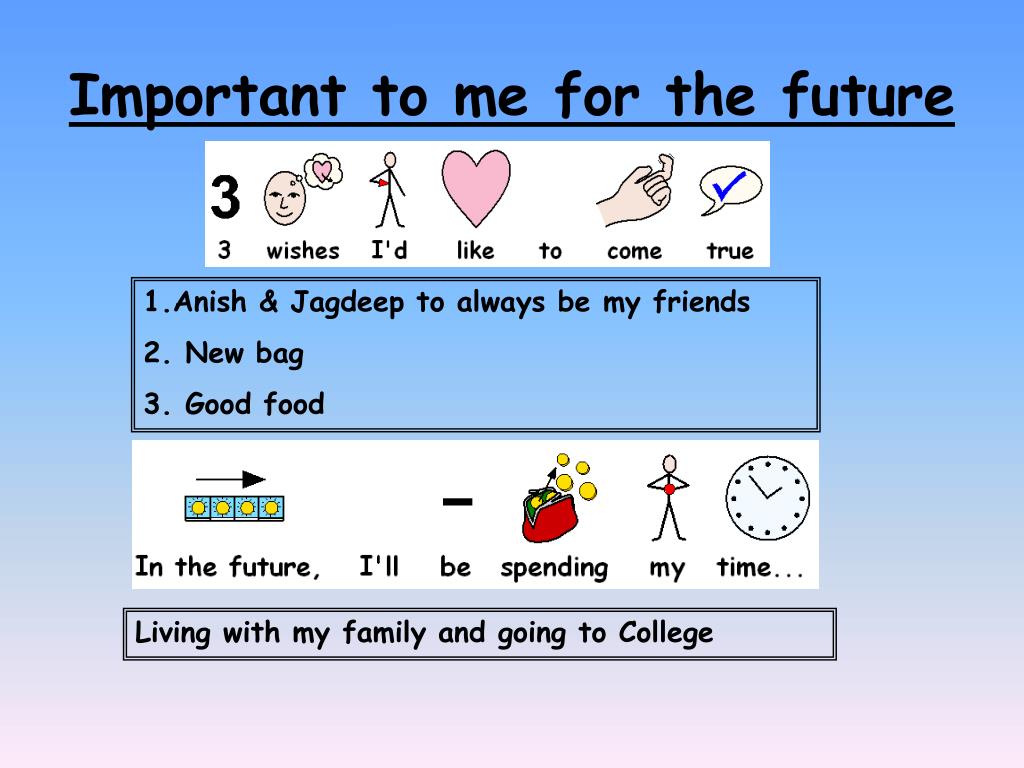 Important to me for the future

3

3 wishes I'd like to come true

1.Anish & Jagdeep to always be my friends

2. New bag

3. Good food

In the future, I'll be spending my time...

Living with my family and going to College